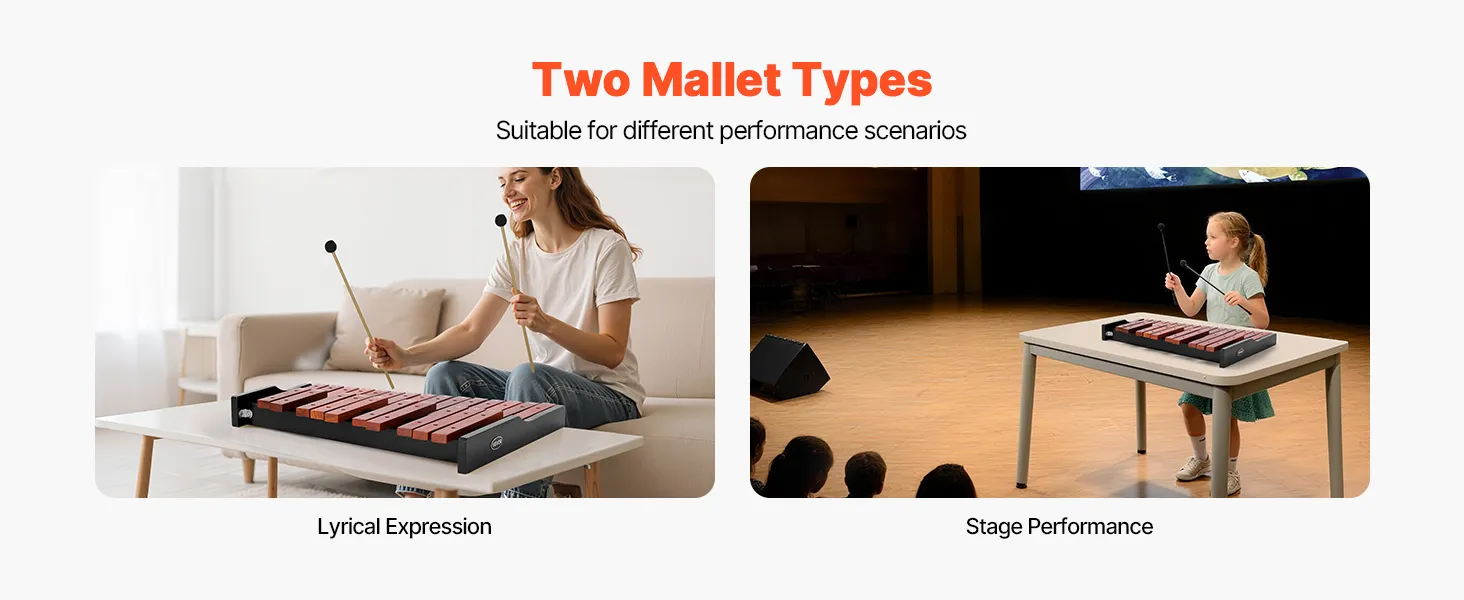 Two Mallet Types

Suitable for different performance scenarios

Lyrical Expression

Stage Performance